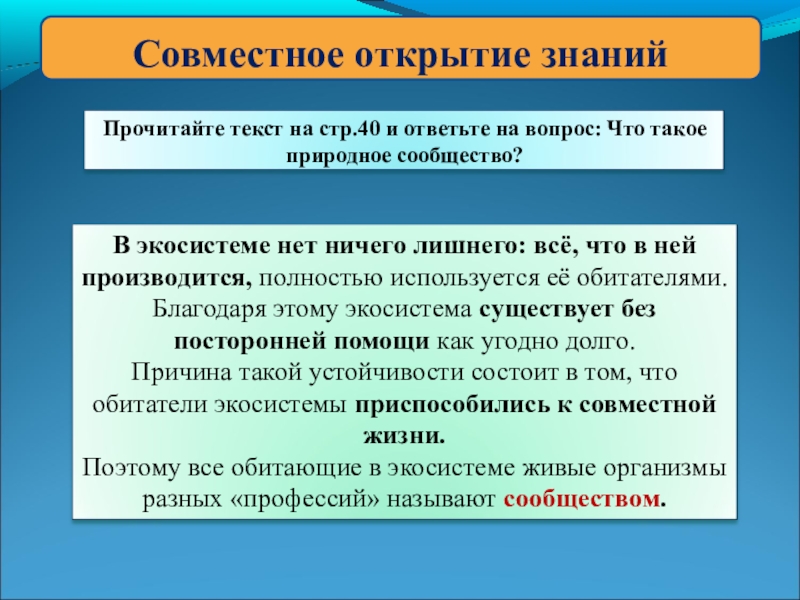 Совместное открытие знаний

Прочитайте текст на стр.40 и ответьте на вопрос: Что такое природное сообщество?

В экосистеме нет ничего лишнего: всё, что в ней производится, полностью используется её обитателями. Благодаря этому экосистема существует без посторонней помощи как угодно долго.
Причина такой устойчивости состоит в том, что обитатели экосистемы приспособились к совместной жизни.
Поэтому все обитающие в экосистеме живые организмы разных «профессий» называют сообществом.